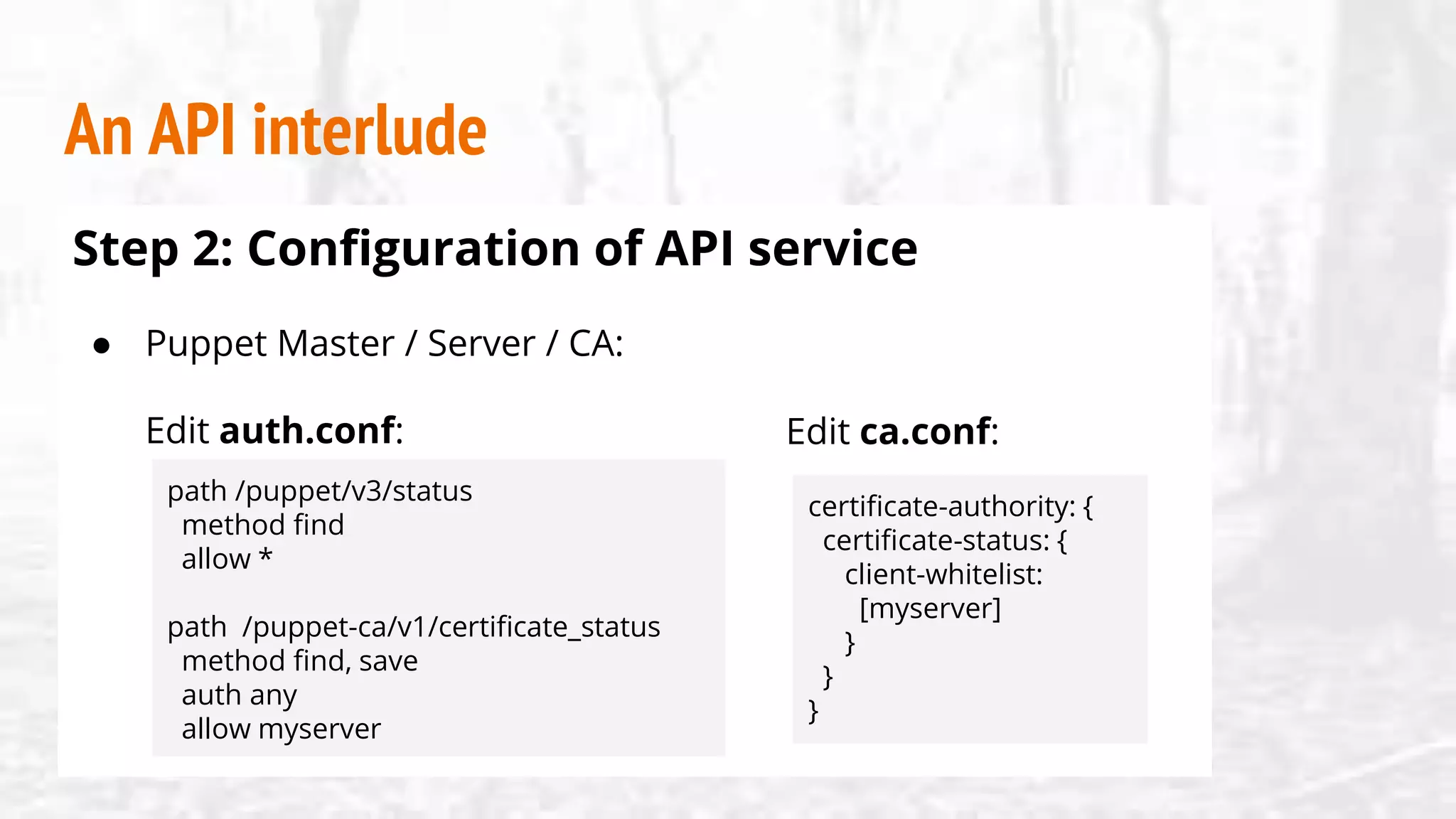 An API interlude

Step 2: Configuration of API service

● Puppet Master / Server / CA:

Edit auth.conf:

path /puppet/v3/status
method find
allow *

path /puppet-ca/v1/certificate_status
method find, save
auth any
allow myserver

Edit ca.conf:

certificate-authority: {
certificate-status: {
client-whitelist:
[myserver]
}
}
}